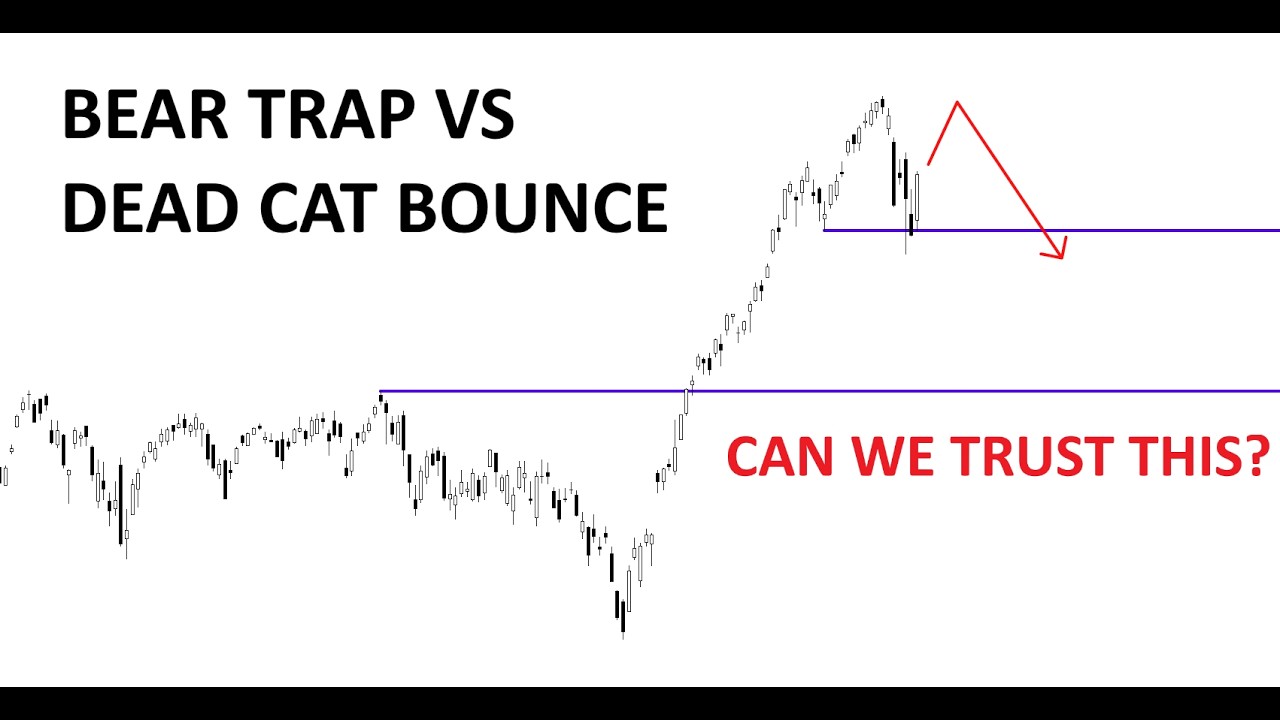 BEAR TRAP VS
DEAD CAT BOUNCE

CAN WE TRUST THIS?